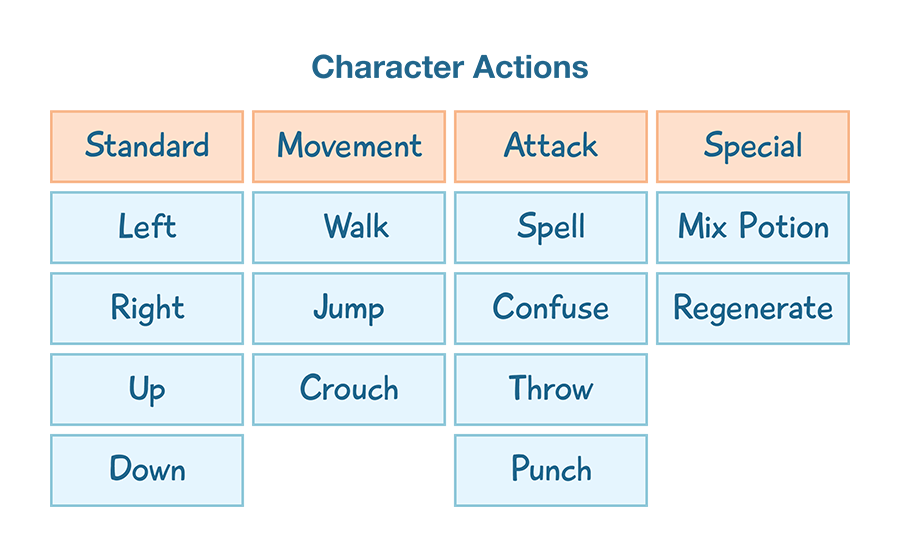 Character Actions

| Standard | Movement | Attack | Special |
|---|---|---|---|
| Left | Walk | Spell | Mix Potion |
| Right | Jump | Confuse | Regenerate |
| Up | Crouch | Throw | |
| Down | | Punch | |